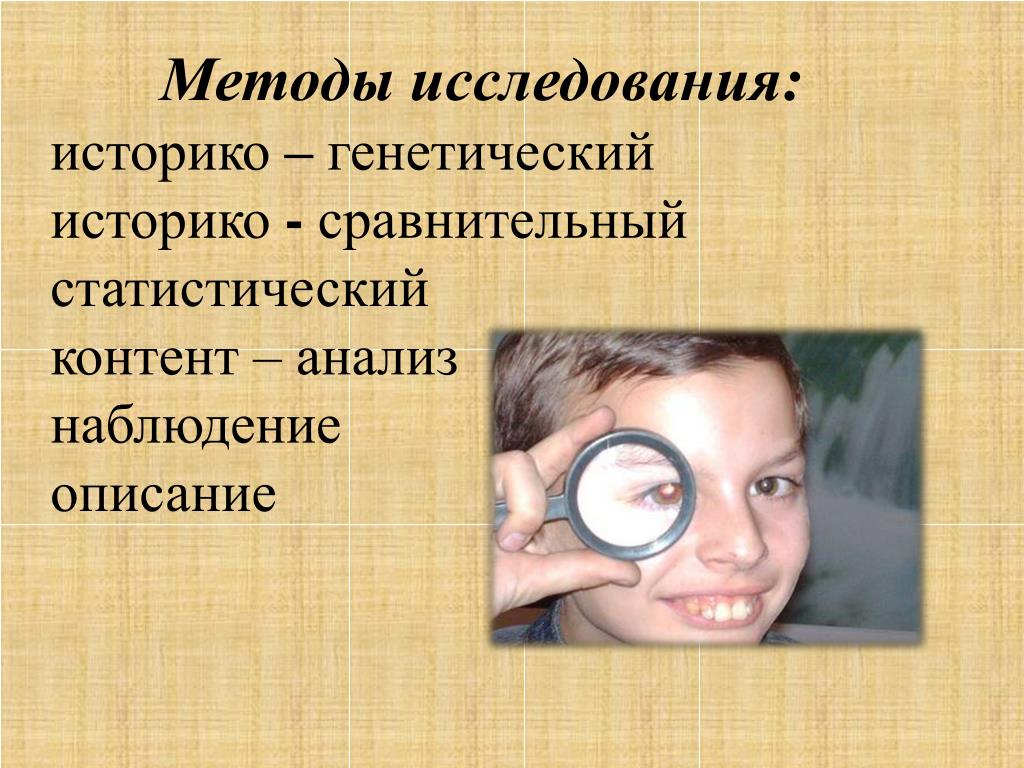 Методы исследования:
историко – генетический
историко - сравнительный
статистический
контент – анализ
наблюдение
описание